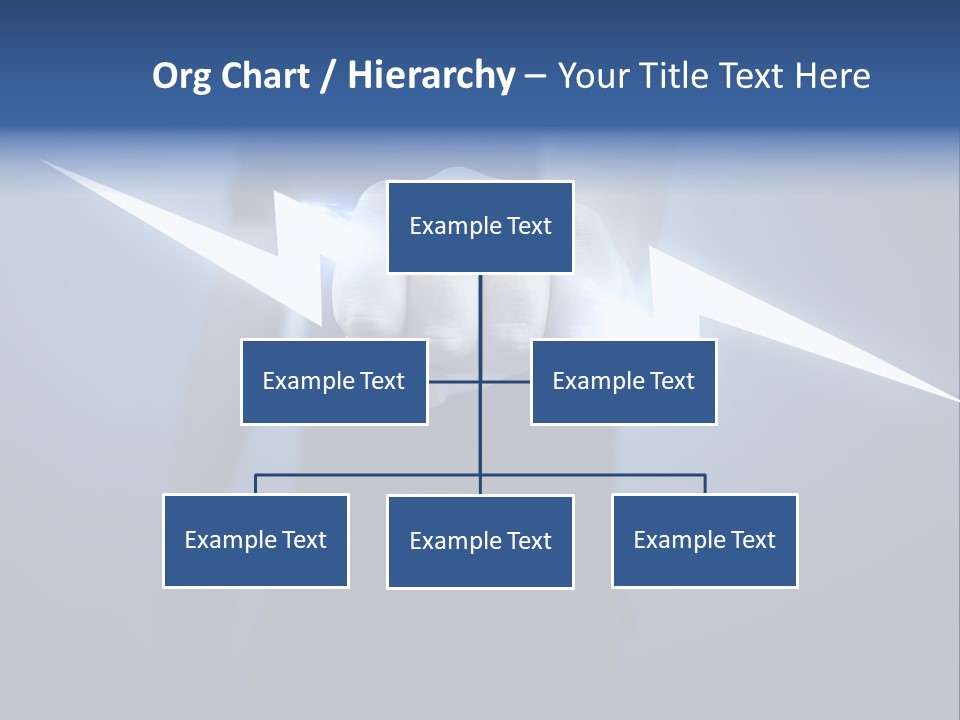 Org Chart / Hierarchy – Your Title Text Here

Example Text

Example Text

Example Text

Example Text

Example Text

Example Text